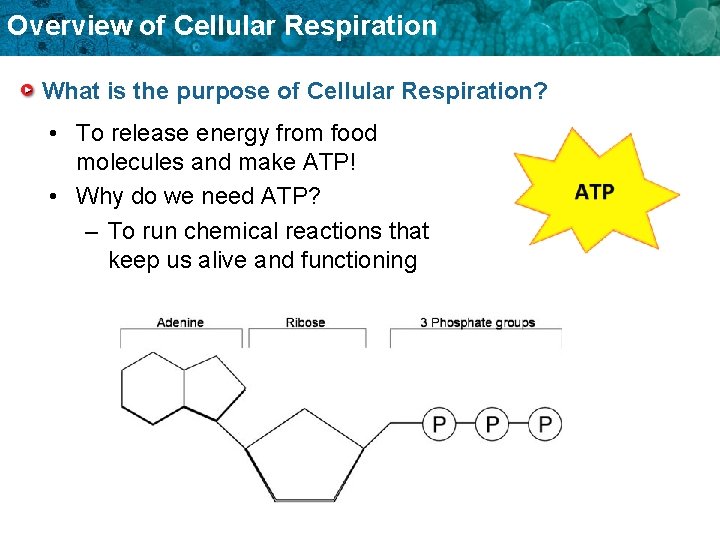 Overview of Cellular Respiration

What is the purpose of Cellular Respiration?

• To release energy from food molecules and make ATP!

• Why do we need ATP?

– To run chemical reactions that keep us alive and functioning

ATP

Adenine

Ribose

3 Phosphate groups

P P P